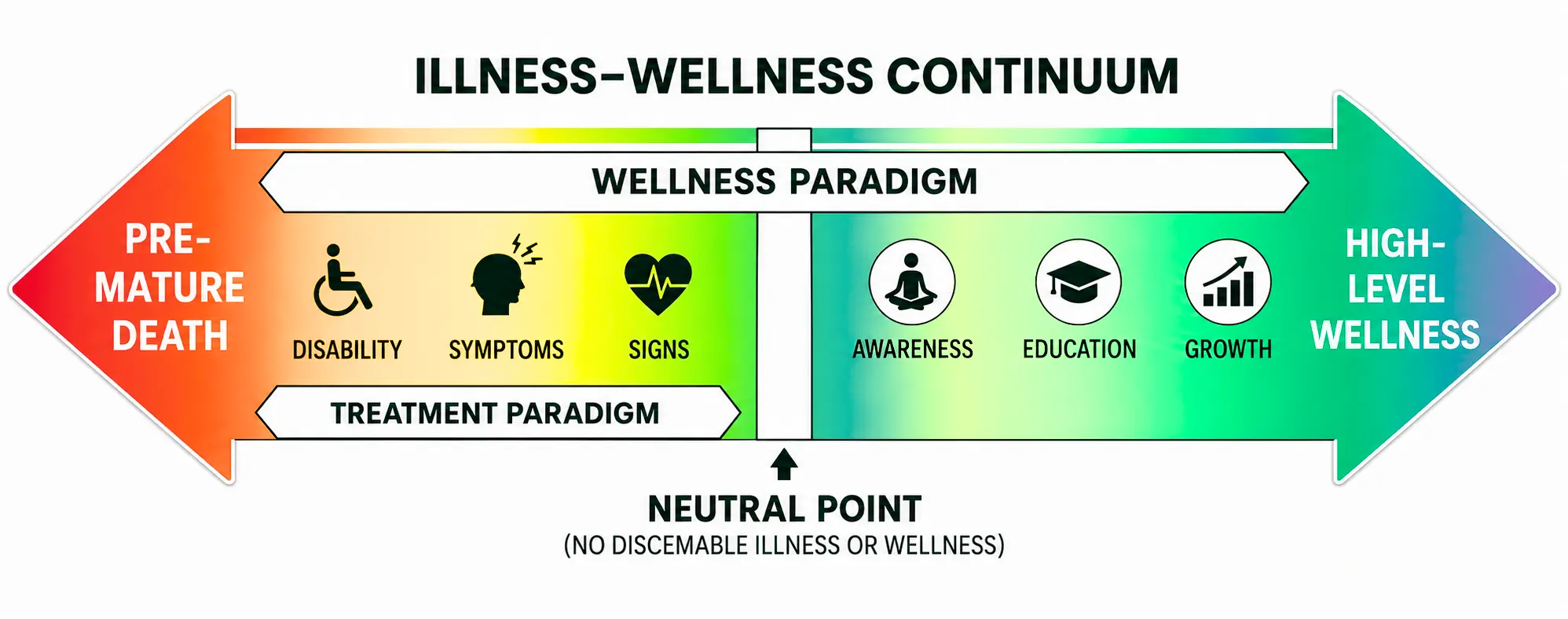 ILLNESS–WELLNESS CONTINUUM

WELLNESS PARADIGM

PRE-MATURE DEATH

DISABILITY

SYMPTOMS

SIGNS

AWARENESS

EDUCATION

GROWTH

HIGH-LEVEL WELLNESS

TREATMENT PARADIGM

NEUTRAL POINT
(NO DISCEMABLE ILLNESS OR WELLNESS)